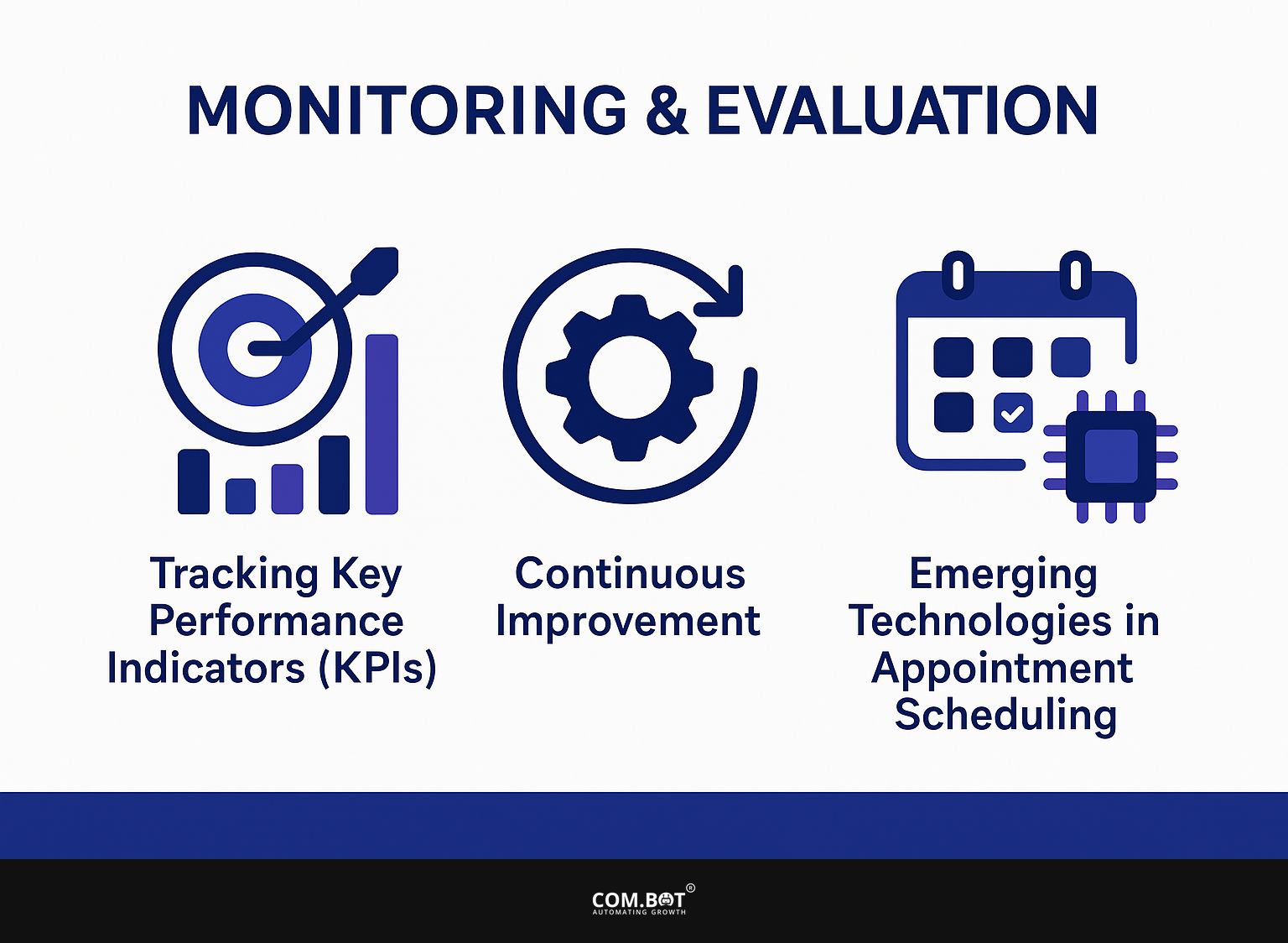 MONITORING & EVALUATION

Tracking Key Performance Indicators (KPIs)

Continuous Improvement

Emerging Technologies in Appointment Scheduling

COM.BOT®
AUTOMATING GROWTH